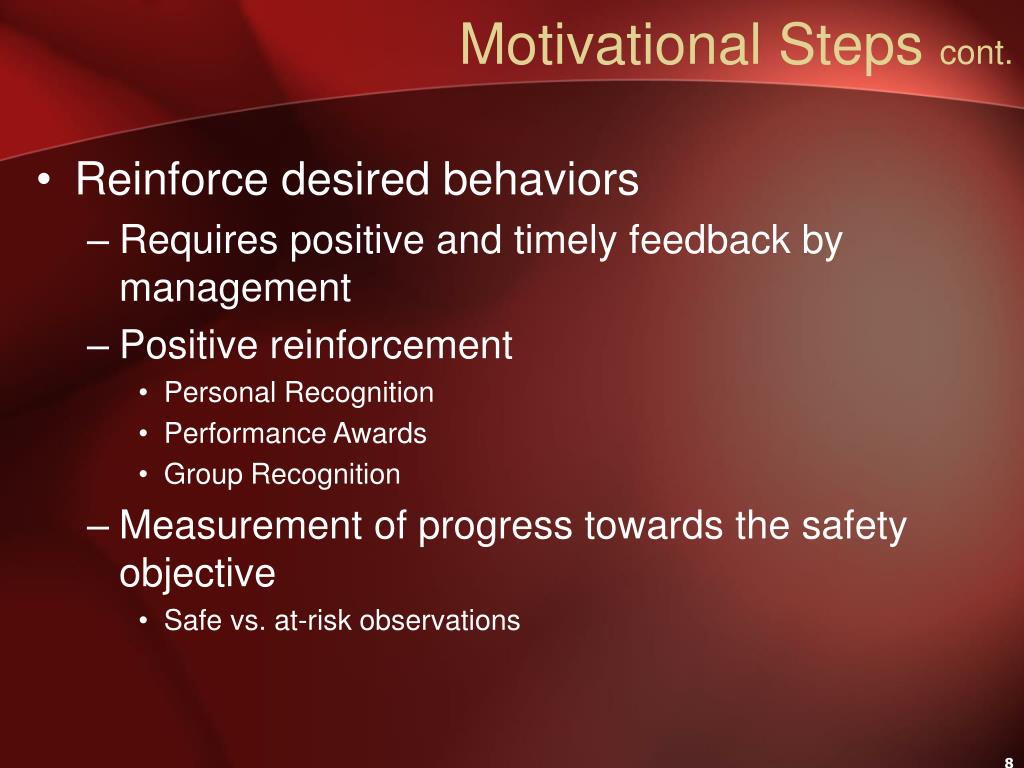 Motivational Steps cont.

• Reinforce desired behaviors
– Requires positive and timely feedback by management
– Positive reinforcement
• Personal Recognition
• Performance Awards
• Group Recognition
– Measurement of progress towards the safety objective
• Safe vs. at-risk observations

8